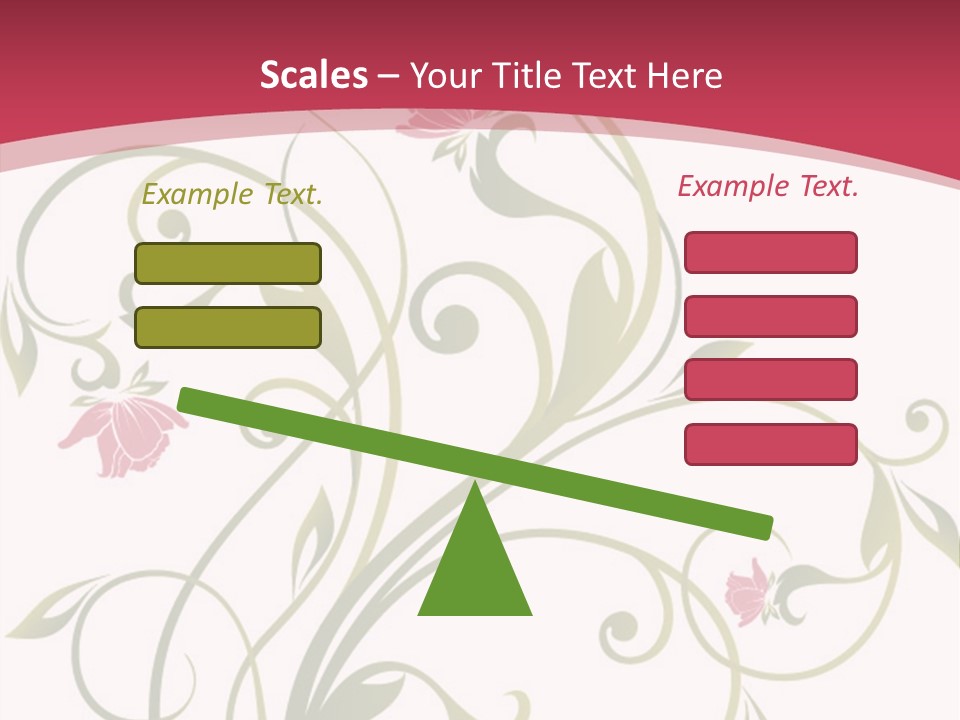 Scales – Your Title Text Here

Example Text.

Example Text.